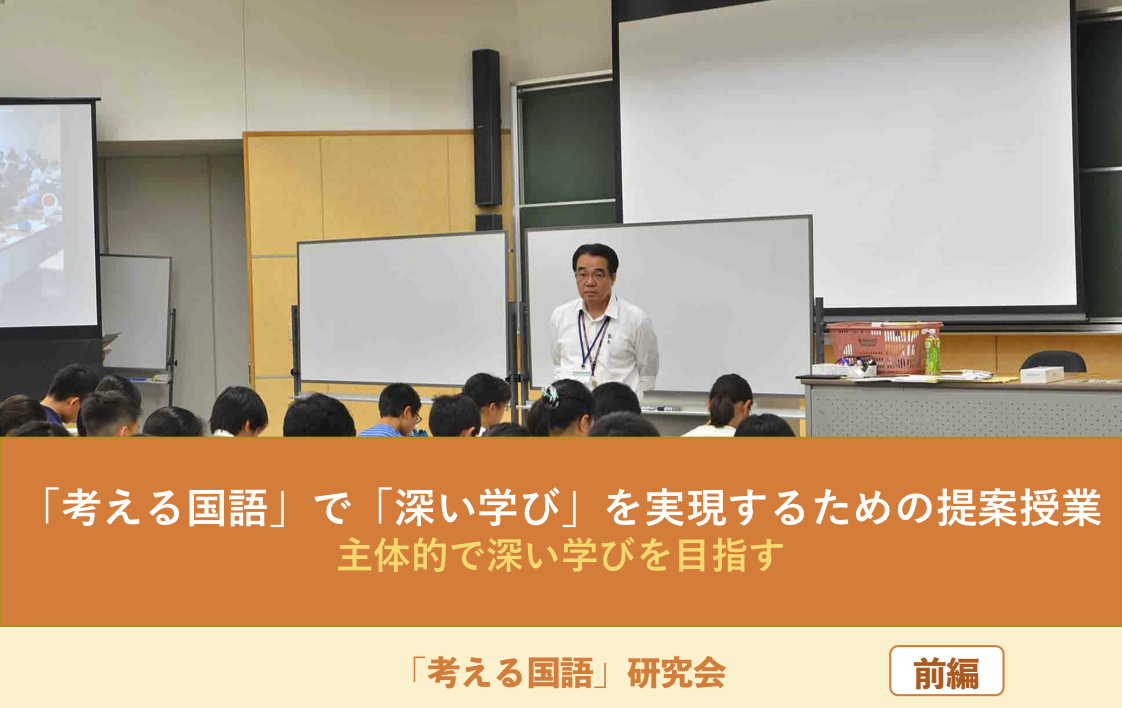 「考える国語」で「深い学び」を実現するための提案授業
主体的で深い学びを目指す

「考える国語」研究会

前編